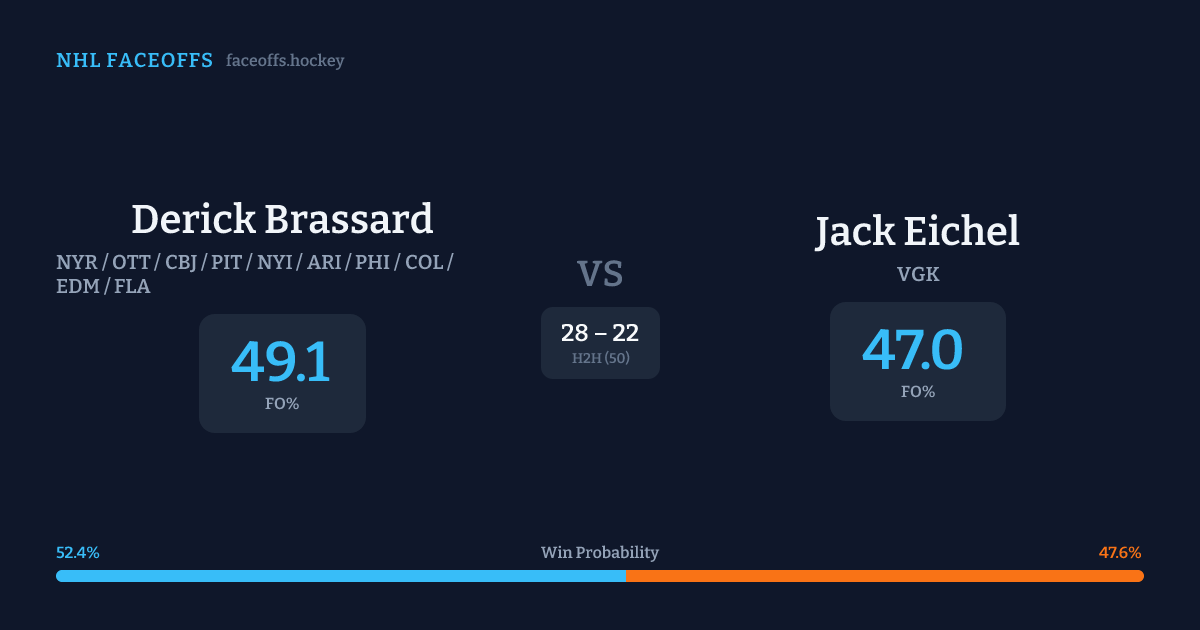 NHL FACEOFFS faceoffs.hockey

Derick Brassard
NYR / OTT / CBJ / PIT / NYI / ARI / PHI / COL / EDM / FLA

49.1
FO%

VS

28 – 22
H2H (50)

Jack Eichel
VGK

47.0
FO%

52.4%
Win Probability
47.6%